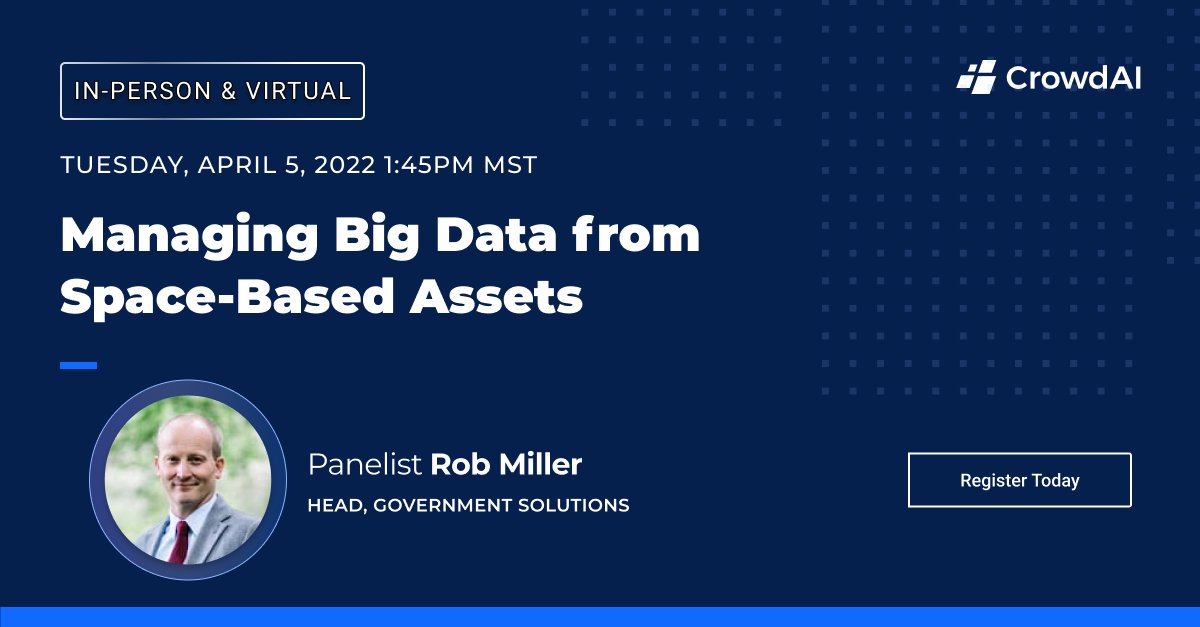 IN-PERSON & VIRTUAL

CrowdAI

TUESDAY, APRIL 5, 2022 1:45PM MST

Managing Big Data from Space-Based Assets

Panelist Rob Miller

HEAD, GOVERNMENT SOLUTIONS

Register Today